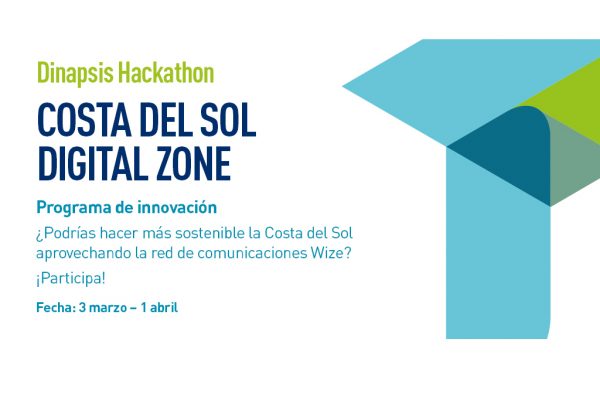 Dinapsis Hackathon

COSTA DEL SOL
DIGITAL ZONE

Programa de innovación

¿Podrías hacer más sostenible la Costa del Sol aprovechando la red de comunicaciones Wize?

¡Participa!

Fecha: 3 marzo – 1 abril